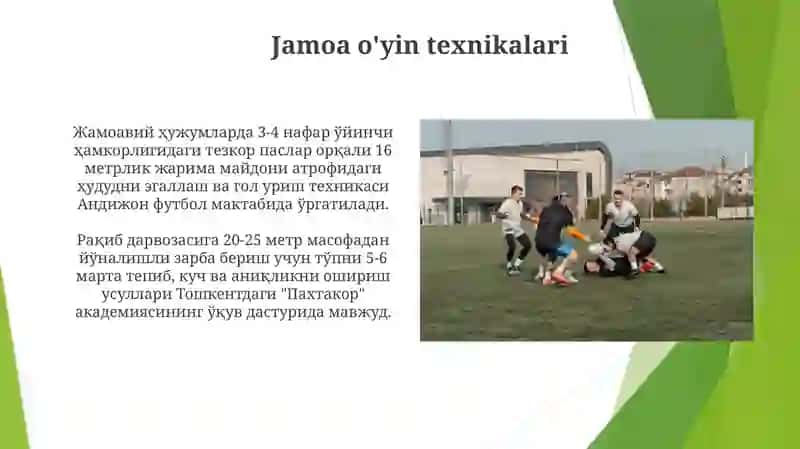 Jamoa o'yin texnikalari

Жамоавий ҳужумларда 3-4 нафар ўйинчи ҳамкорлигидаги тезкор паслар орқали 16 метрлик жарима майдони атрофидаги ҳудудни эгаллаш ва гол уриш техникаси Андижон футбол мактабида ўргатилади.

Рақиб дарвозасига 20-25 метр масофадан йўналишли зарба бериш учун тўпни 5-6 марта тепиб, куч ва аниқликни ошириш усуллари Тошкентдаги "Пахтакор" академиясининг ўқув дастурида мавжуд.